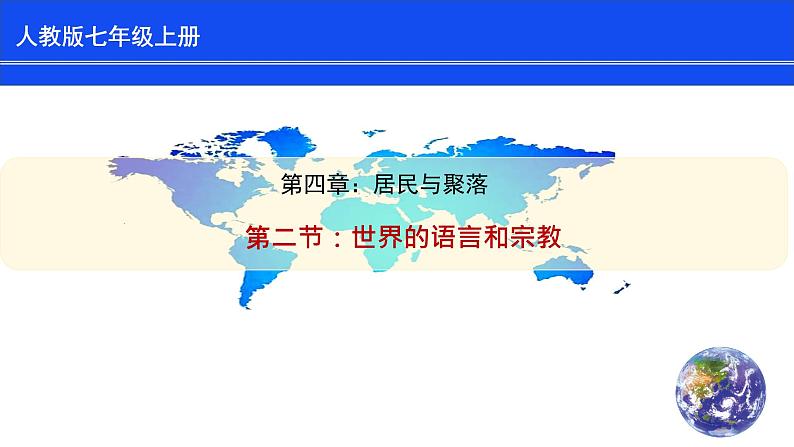 人教版七年级上册

第四章：居民与聚落

第二节：世界的语言和宗教